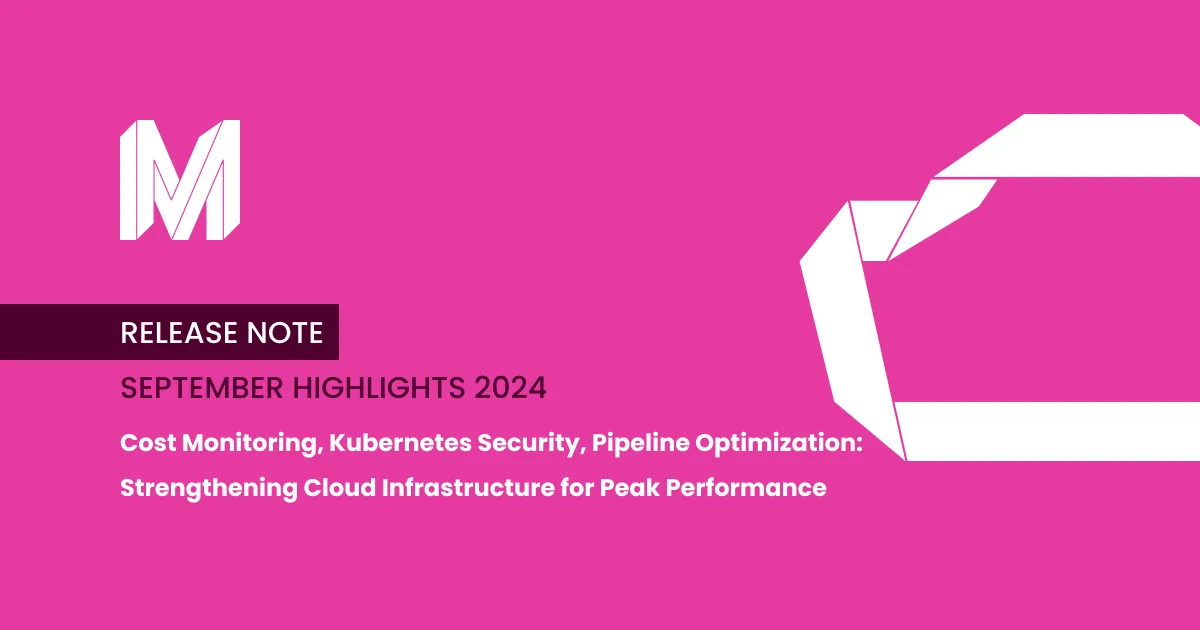 M

RELEASE NOTE

SEPTEMBER HIGHLIGHTS 2024

Cost Monitoring, Kubernetes Security, Pipeline Optimization: Strengthening Cloud Infrastructure for Peak Performance